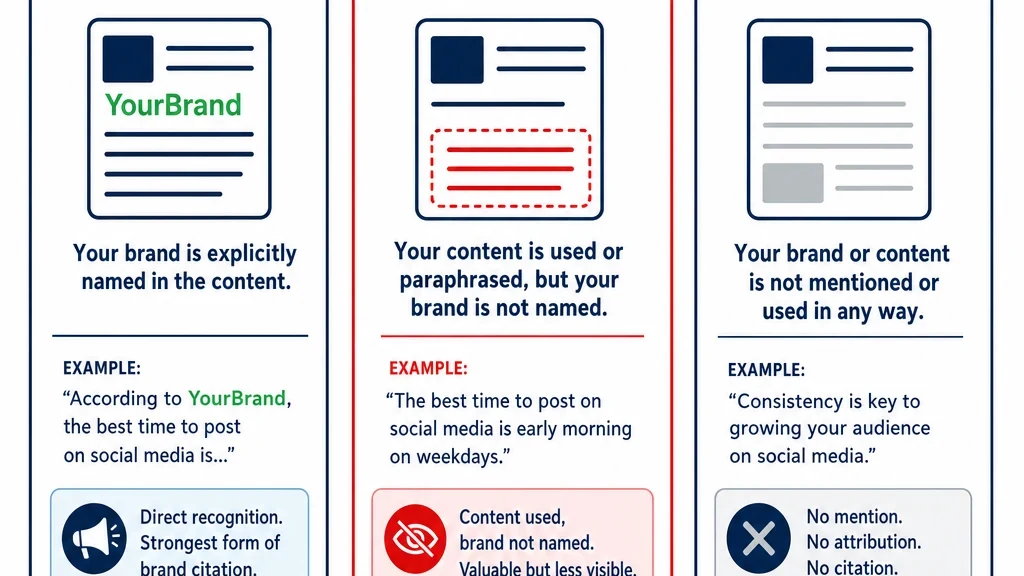 YourBrand

Your brand is explicitly named in the content.

EXAMPLE:

“According to YourBrand, the best time to post on social media is...”

Direct recognition. Strongest form of brand citation.

Your content is used or paraphrased, but your brand is not named.

EXAMPLE:

“The best time to post on social media is early morning on weekdays.”

Content used, brand not named. Valuable but less visible.

Your brand or content is not mentioned or used in any way.

EXAMPLE:

“Consistency is key to growing your audience on social media.”

No mention. No attribution. No citation.